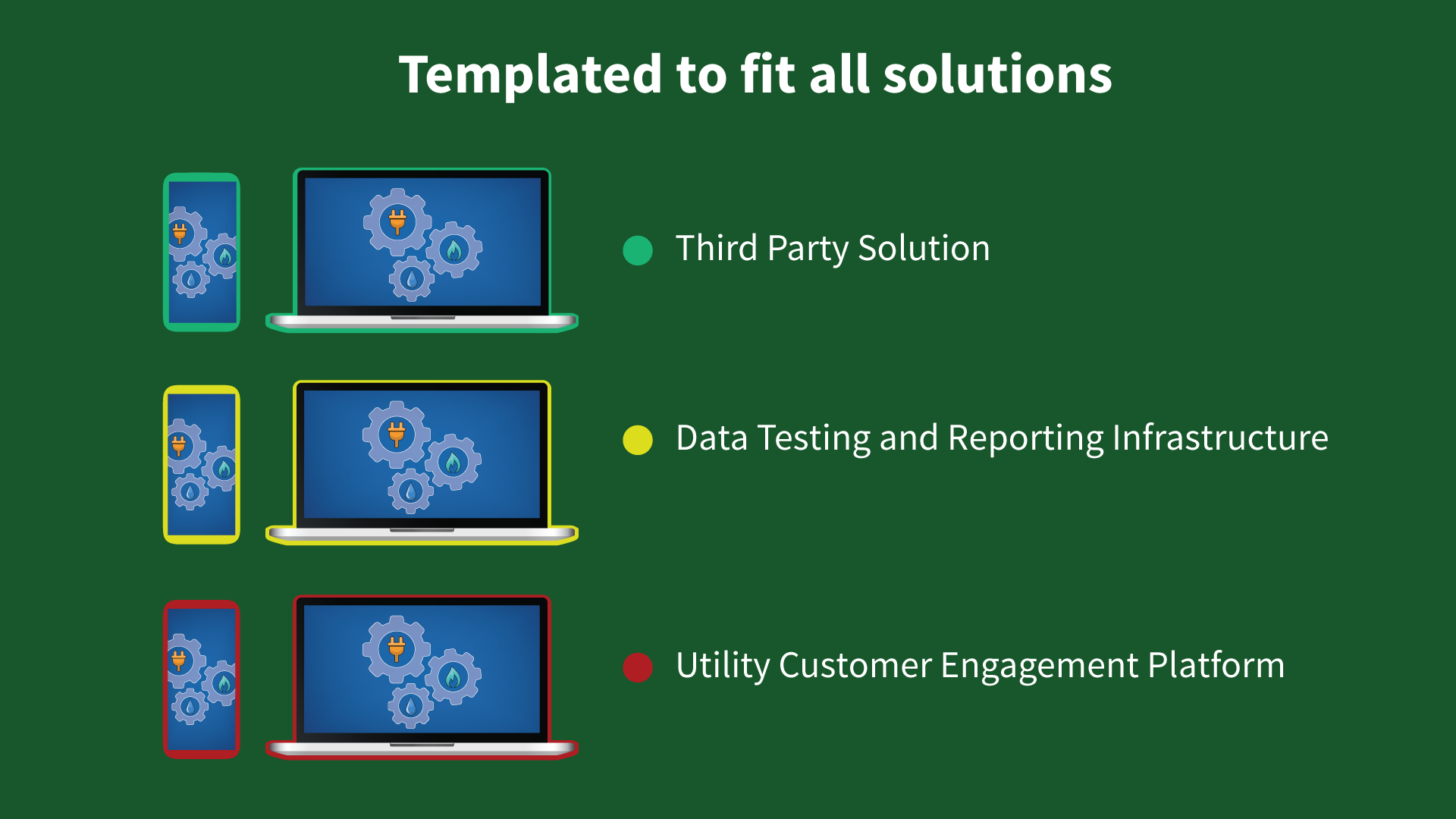 Templated to fit all solutions

Third Party Solution

Data Testing and Reporting Infrastructure

Utility Customer Engagement Platform